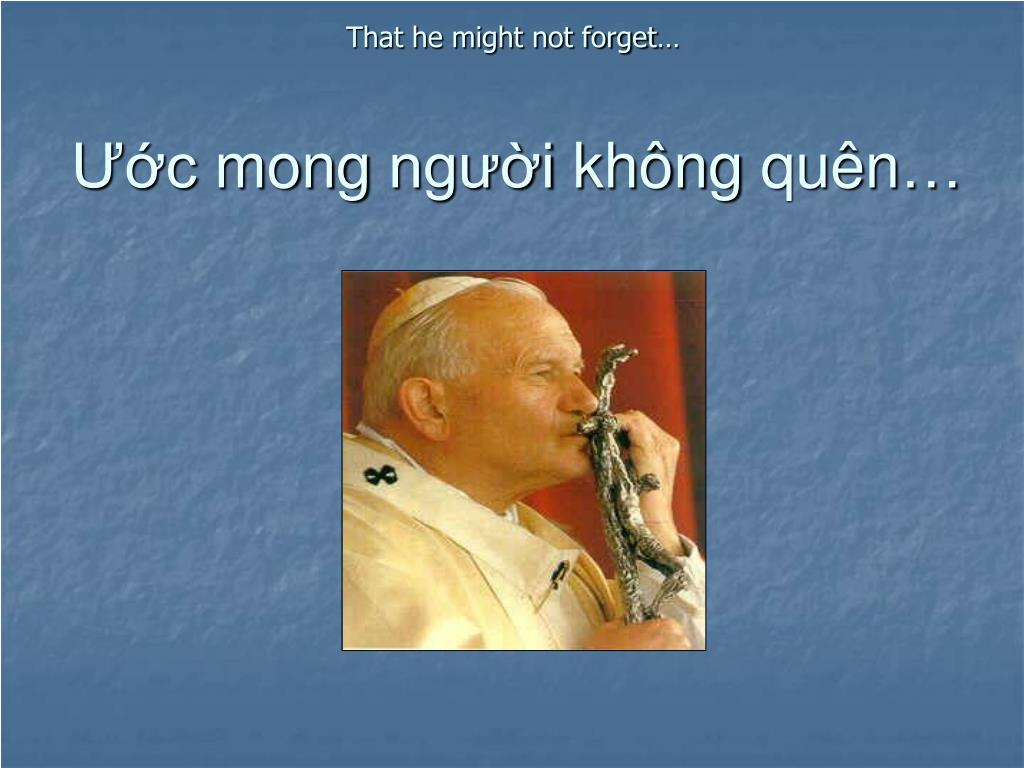 That he might not forget…

Ước mong người không quên…